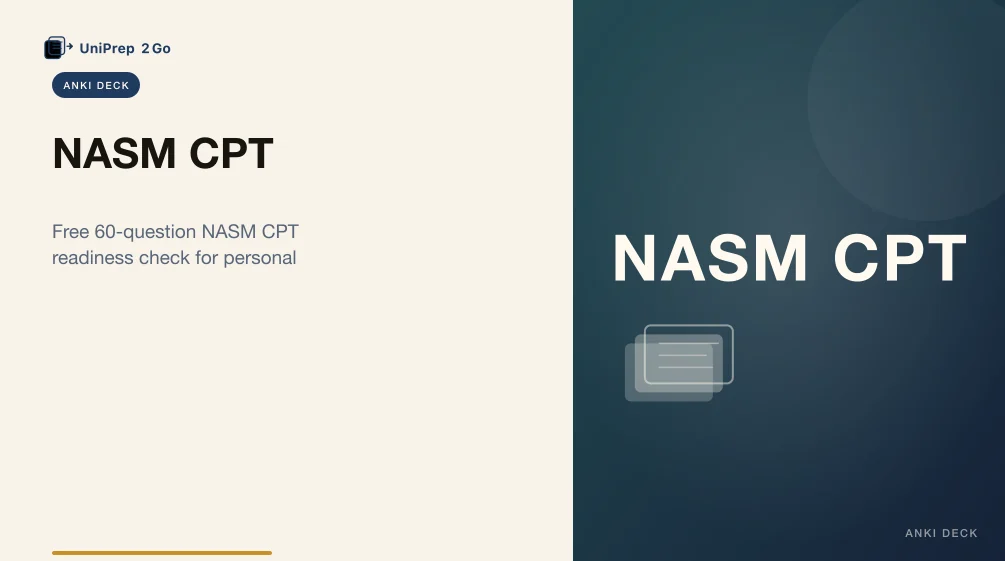 UniPrep 2Go

ANKI DECK

NASM CPT

Free 60-question NASM CPT readiness check for personal

NASM CPT

ANKI DECK